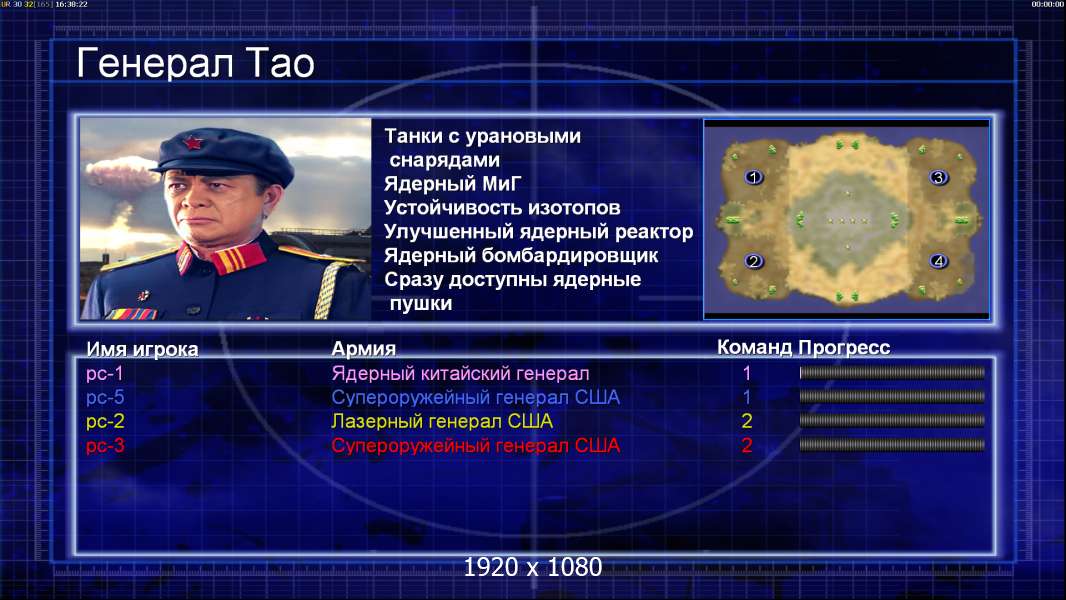 UR 30 32 [165] 16:38:22

00:00:00

Генерал Тао

Танки с урановыми снарядами
Ядерный МиГ
Устойчивость изотопов
Улучшенный ядерный реактор
Ядерный бомбардировщик
Сразу доступны ядерные пушки

1 3 2 4

| Имя игрока | Армия | Команд | Прогресс |
|---|---|---|---|
| pc-1 | Ядерный китайский генерал | 1 | |
| pc-5 | Супероружейный генерал США | 1 | |
| pc-2 | Лазерный генерал США | 2 | |
| pc-3 | Супероружейный генерал США | 2 | |

1920 x 1080